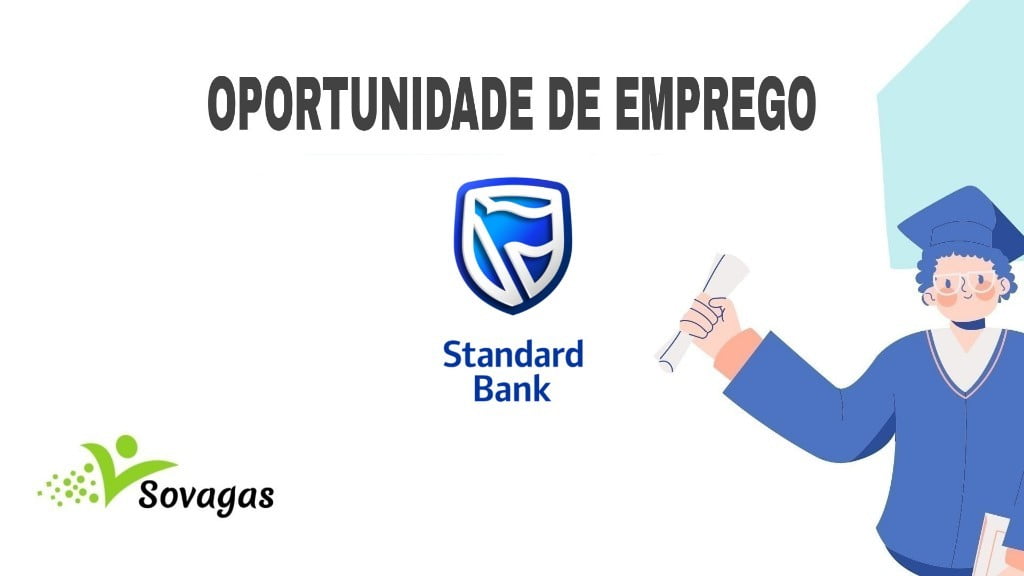 OPORTUNIDADE DE EMPREGO

Standard Bank

Sovagas